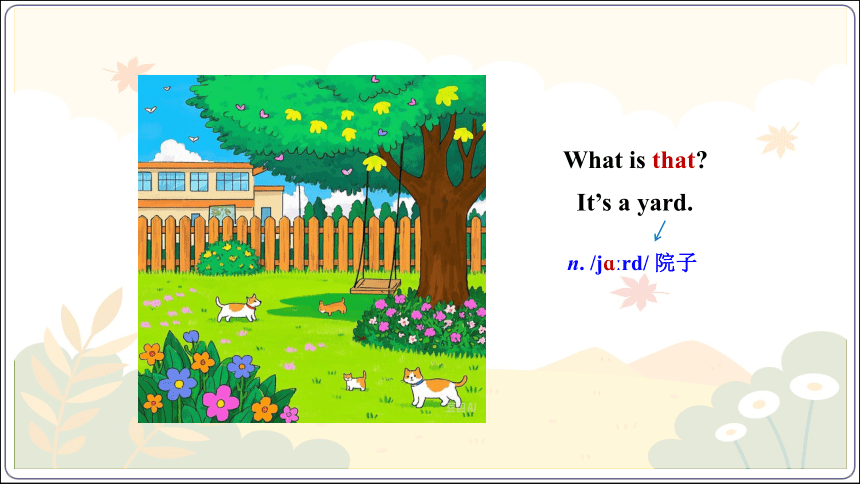 What is that?

It’s a yard.

n. /jɑːrd/ 院子